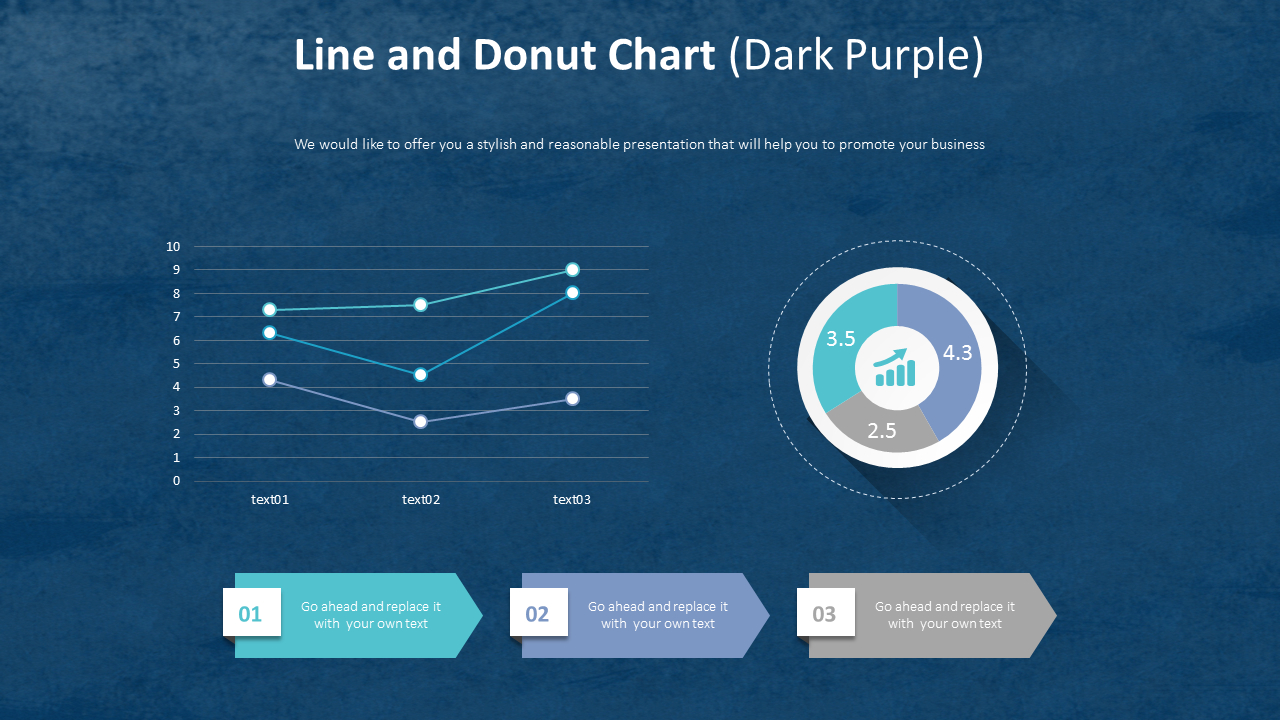 Line and Donut Chart (Dark Purple)

We would like to offer you a stylish and reasonable presentation that will help you to promote your business

10
9
8
7
6
5
4
3
2
1
0

text01 text02 text03

3.5
4.3
2.5

01 Go ahead and replace it with your own text

02 Go ahead and replace it with your own text

03 Go ahead and replace it with your own text